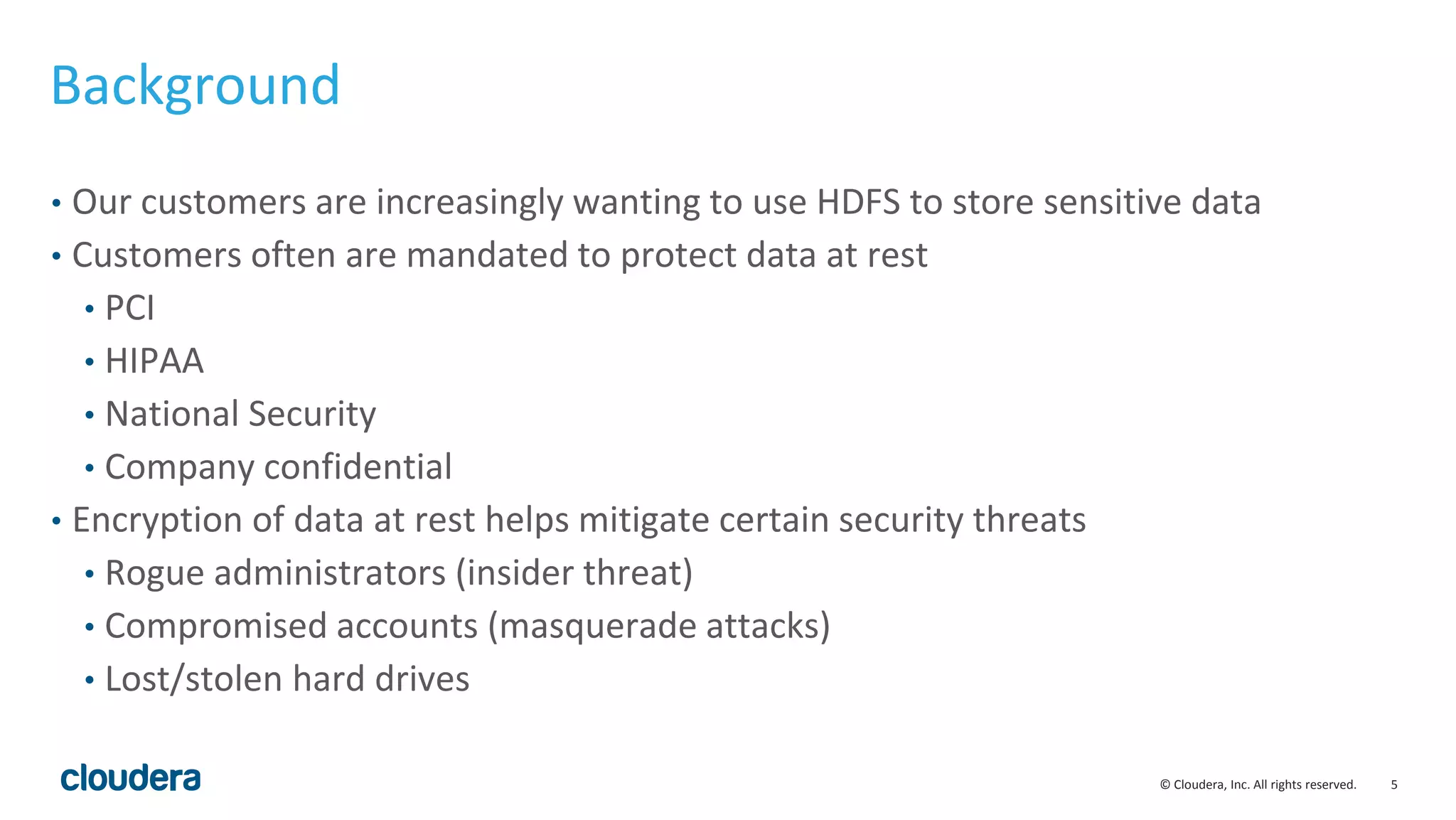 Background

• Our customers are increasingly wanting to use HDFS to store sensitive data
• Customers often are mandated to protect data at rest
  • PCI
  • HIPAA
  • National Security
  • Company confidential
• Encryption of data at rest helps mitigate certain security threats
  • Rogue administrators (insider threat)
  • Compromised accounts (masquerade attacks)
  • Lost/stolen hard drives

cloudera

© Cloudera, Inc. All rights reserved. 5